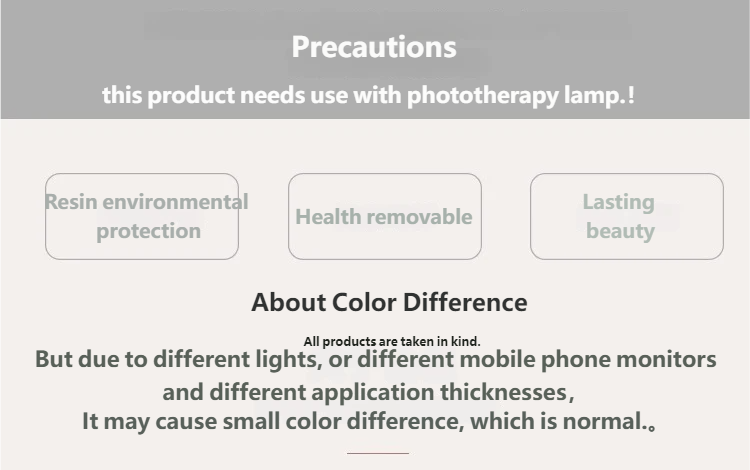 Precautions

this product needs use with phototherapy lamp.!

Resin environmental protection

Health removable

Lasting beauty

About Color Difference

All products are taken in kind.

But due to different lights, or different mobile phone monitors and different application thicknesses，
It may cause small color difference, which is normal.。